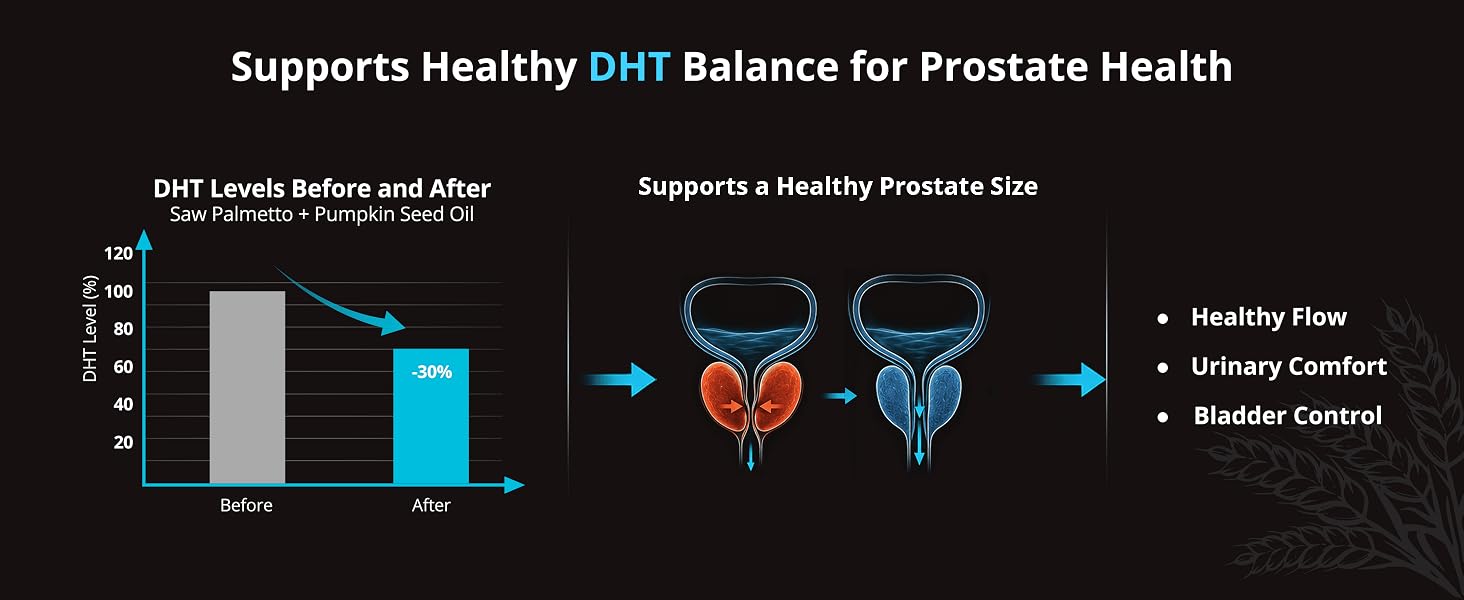 Supports Healthy DHT Balance for Prostate Health

DHT Levels Before and After
Saw Palmetto + Pumpkin Seed Oil

DHT Level (%)
120
100
80
60
40
20
-30%
Before
After

Supports a Healthy Prostate Size

• Healthy Flow
• Urinary Comfort
• Bladder Control